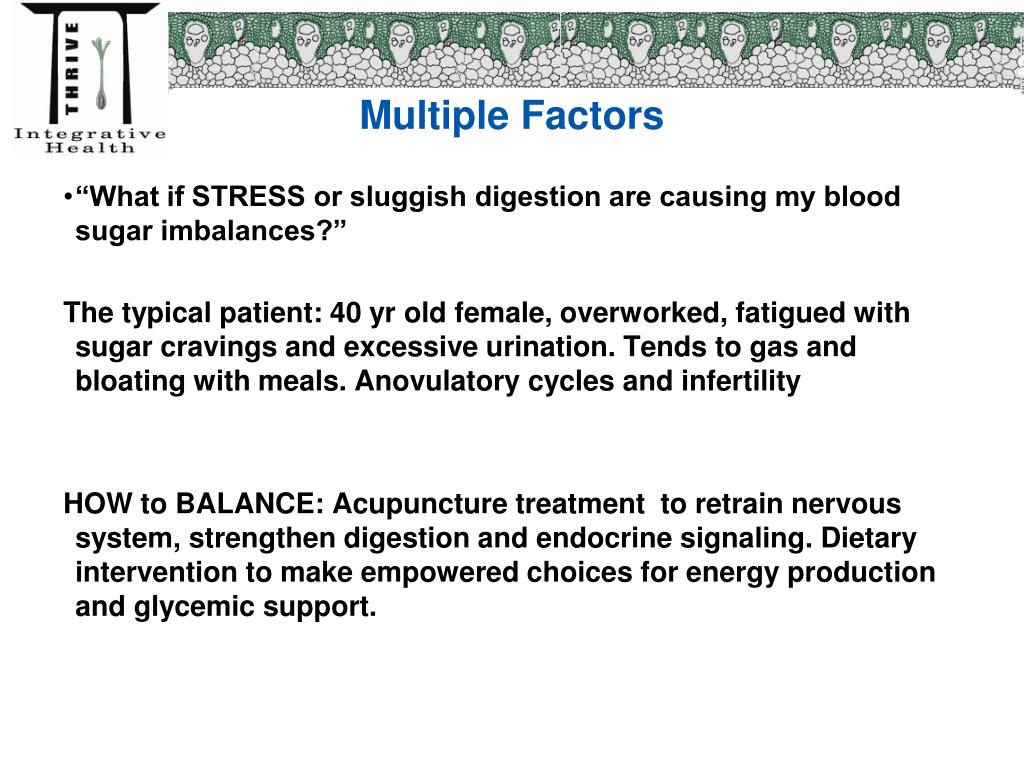 THRIVE
Integrative Health

Multiple Factors

•“What if STRESS or sluggish digestion are causing my blood sugar imbalances?”

The typical patient: 40 yr old female, overworked, fatigued with sugar cravings and excessive urination. Tends to gas and bloating with meals. Anovulatory cycles and infertility

HOW to BALANCE: Acupuncture treatment to retrain nervous system, strengthen digestion and endocrine signaling. Dietary intervention to make empowered choices for energy production and glycemic support.